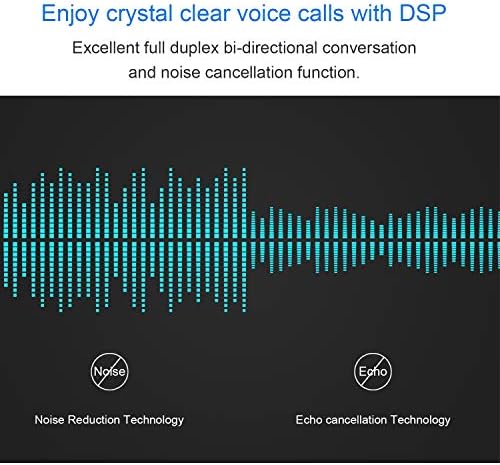 Enjoy crystal clear voice calls with DSP

Excellent full duplex bi-directional conversation and noise cancellation function.

Noise

Echo

Noise Reduction Technology

Echo cancellation Technology